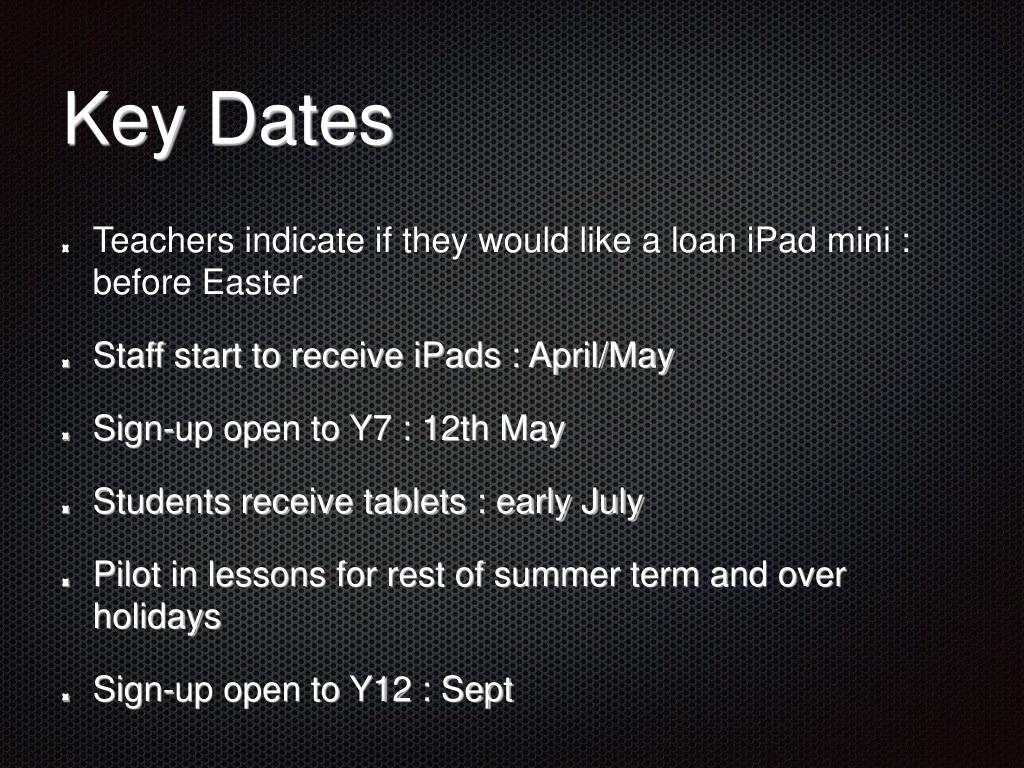 Key Dates

- Teachers indicate if they would like a loan iPad mini : before Easter
- Staff start to receive iPads : April/May
- Sign-up open to Y7 : 12th May
- Students receive tablets : early July
- Pilot in lessons for rest of summer term and over holidays
- Sign-up open to Y12 : Sept